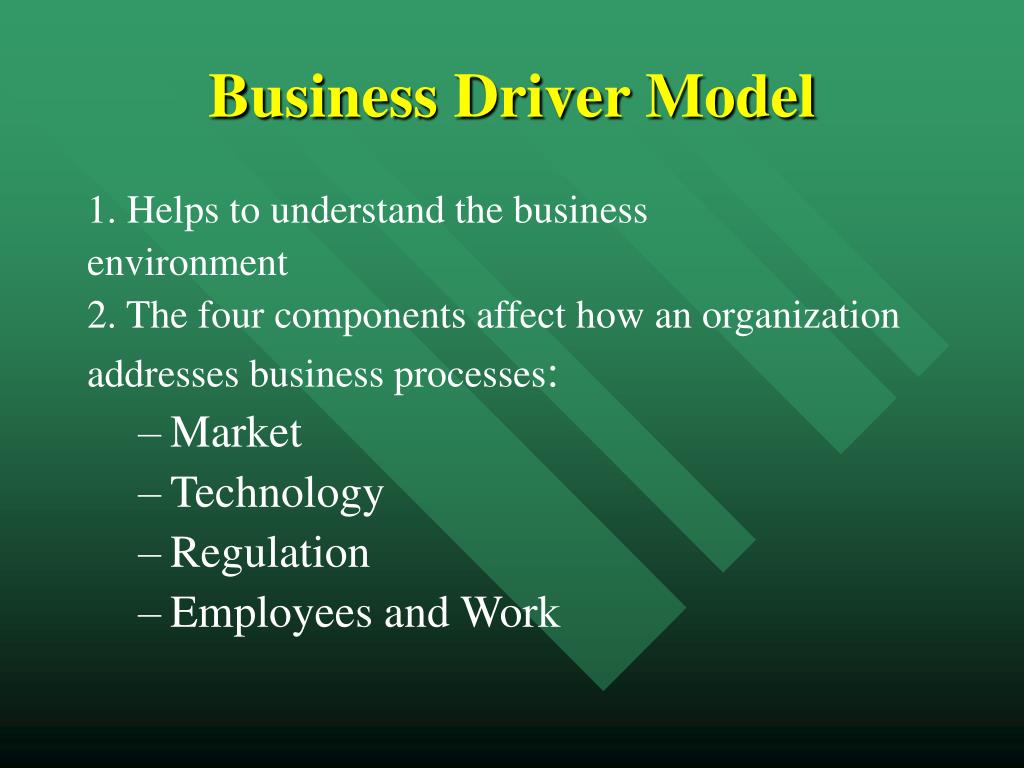 Business Driver Model

1. Helps to understand the business environment
2. The four components affect how an organization addresses business processes:

– Market
– Technology
– Regulation
– Employees and Work